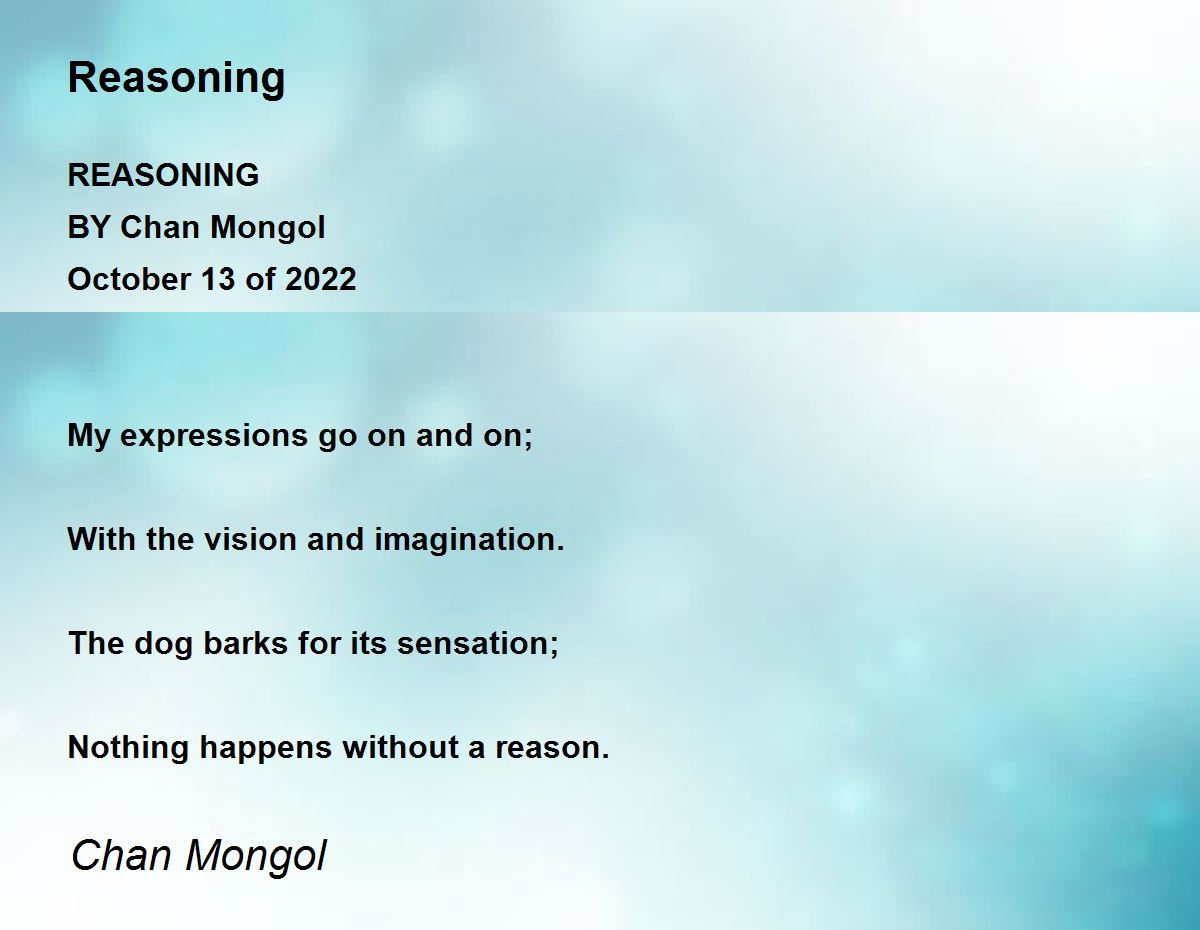 Reasoning

REASONING
BY Chan Mongol
October 13 of 2022

My expressions go on and on;

With the vision and imagination.

The dog barks for its sensation;

Nothing happens without a reason.

Chan Mongol